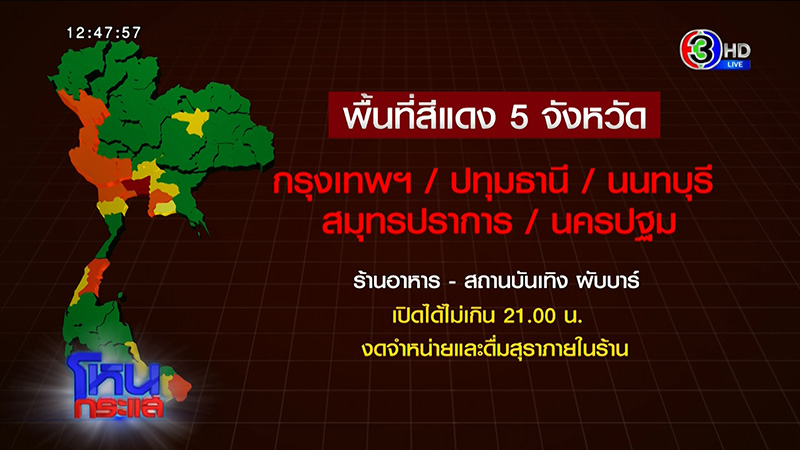 12:47:57

3 HD LIVE

พื้นที่สีแดง 5 จังหวัด

กรุงเทพฯ / ปทุมธานี / นนทบุรี
สมุทรปราการ / นครปฐม

ร้านอาหาร - สถานบันเทิง ผับบาร์
เปิดได้ไม่เกิน 21.00 น.
งดจำหน่ายและดื่มสุราภายในร้าน

โหนกระแส